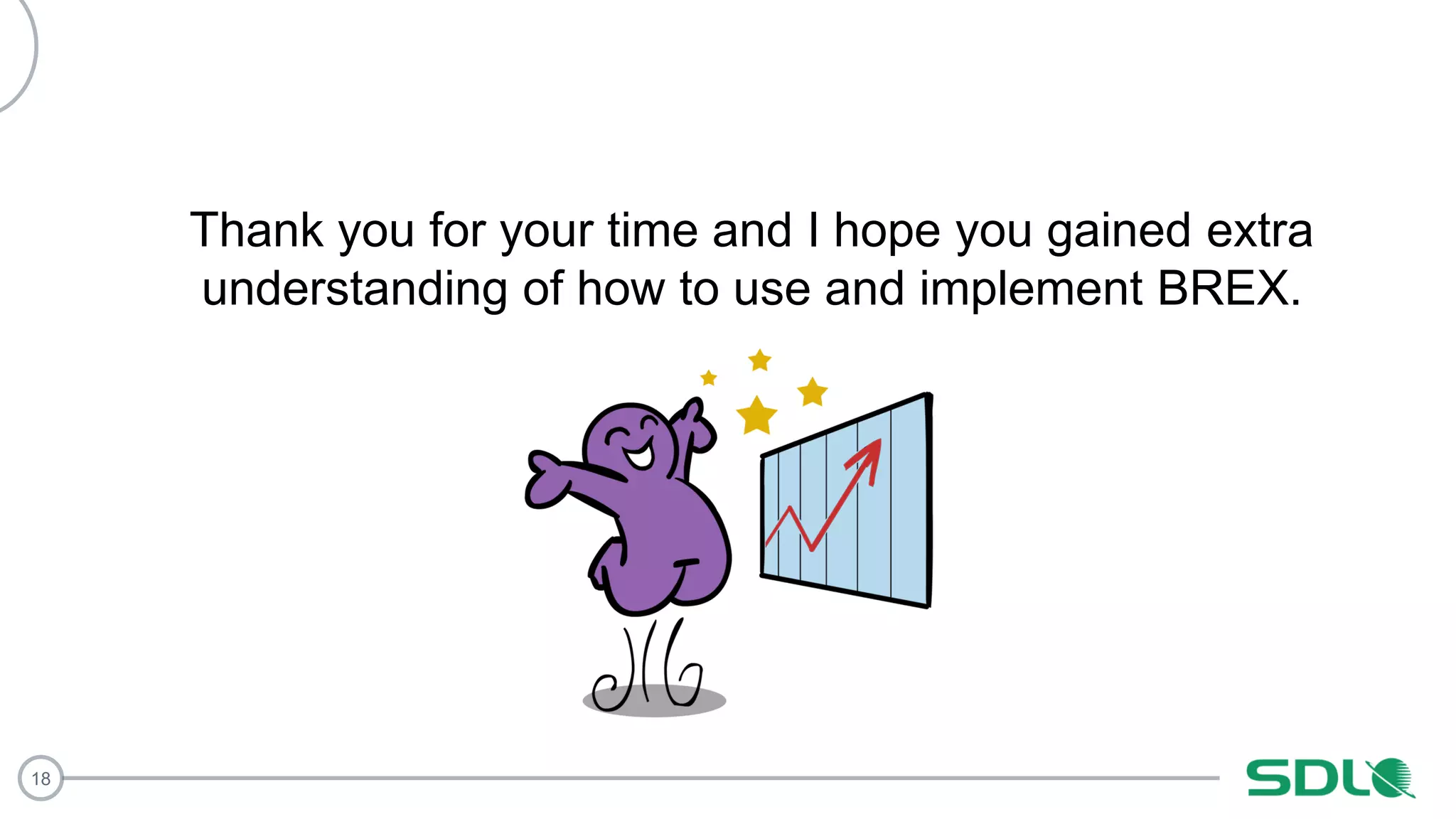 Thank you for your time and I hope you gained extra understanding of how to use and implement BREX.

18

SDL